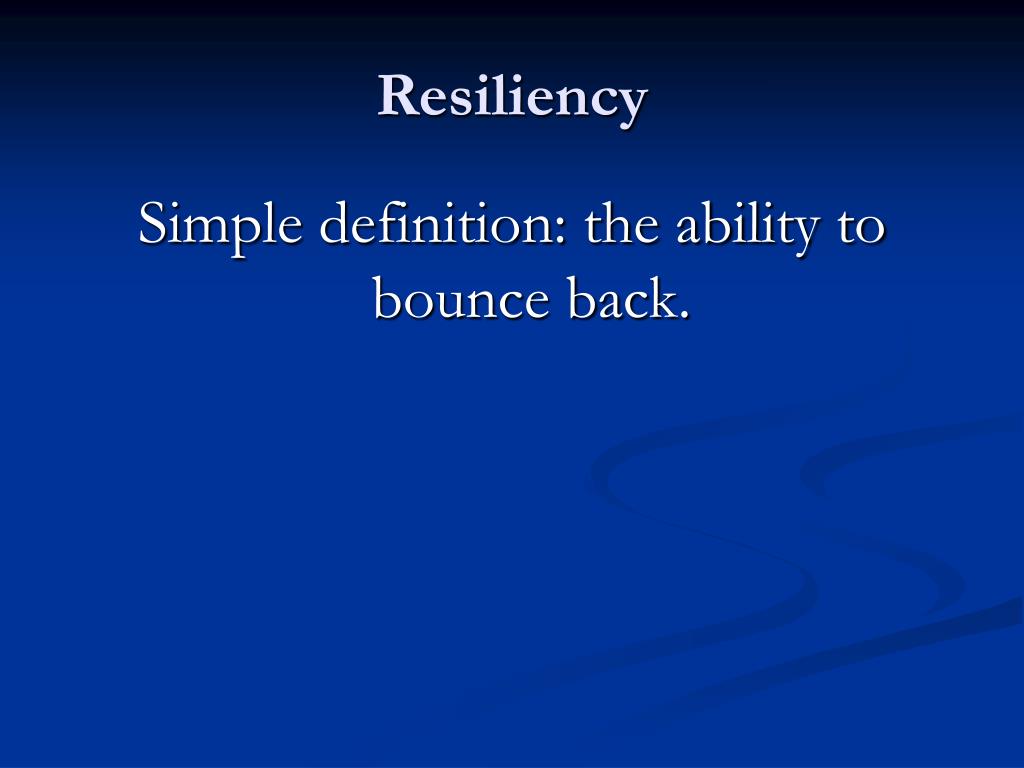 Resiliency

Simple definition: the ability to bounce back.